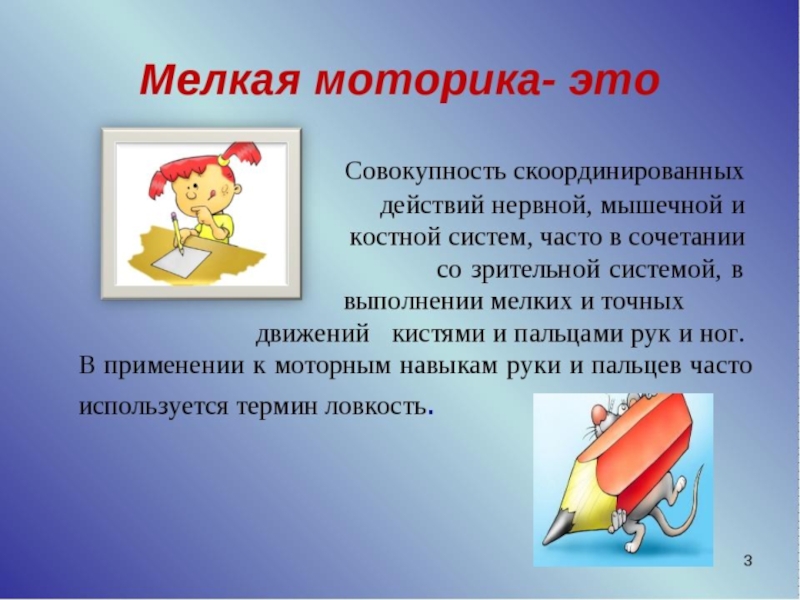 Мелкая моторика- это

Совокупность скоординированных действий нервной, мышечной и костной систем, часто в сочетании со зрительной системой, в выполнении мелких и точных движений кистями и пальцами рук и ног. В применении к моторным навыкам руки и пальцев часто используется термин ловкость.

3